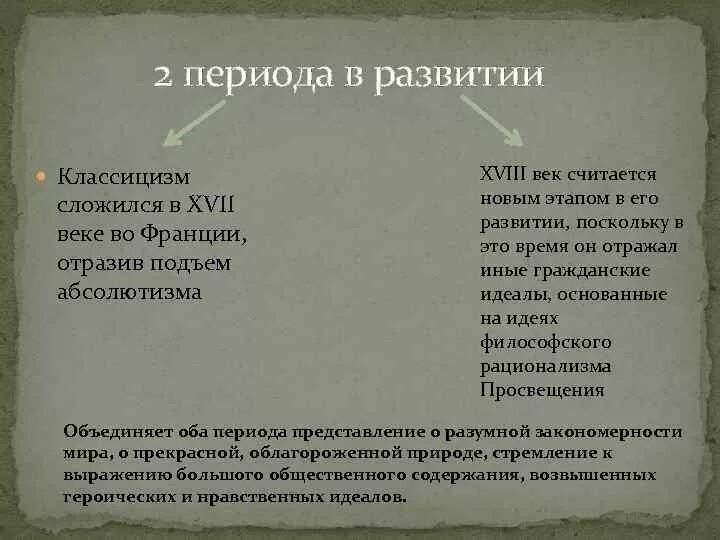 2 периода в развитии

Классицизм сложился в XVII веке во Франции, отразив подъем абсолютизма

XVIII век считается новым этапом в его развитии, поскольку в это время он отражал иные гражданские идеалы, основанные на идеях философского рационализма Просвещения

Объединяет оба периода представление о разумной закономерности мира, о прекрасной, облагороженной природе, стремление к выражению большого общественного содержания, возвышенных героических и нравственных идеалов.